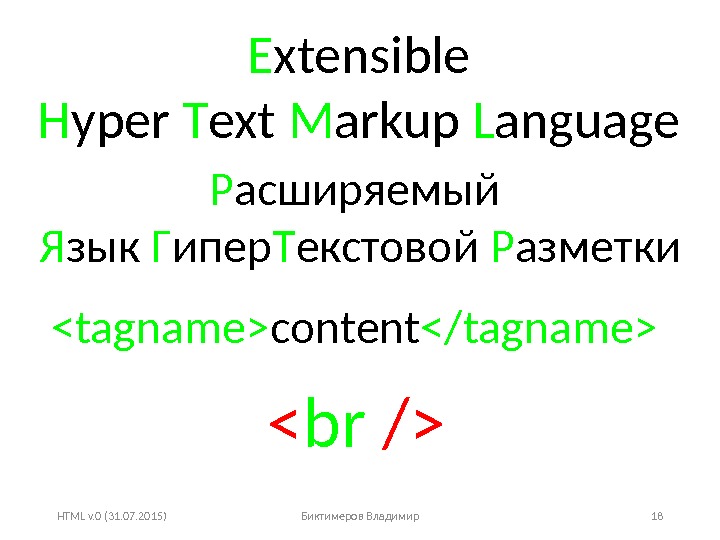 Extensible
Hyper Text Markup Language
Расширяемый
Язык ГиперТекстовой Разметки

<tagname>content</tagname>

<br />

HTML v.0 (31.07.2015)
Биктимеров Владимир
18